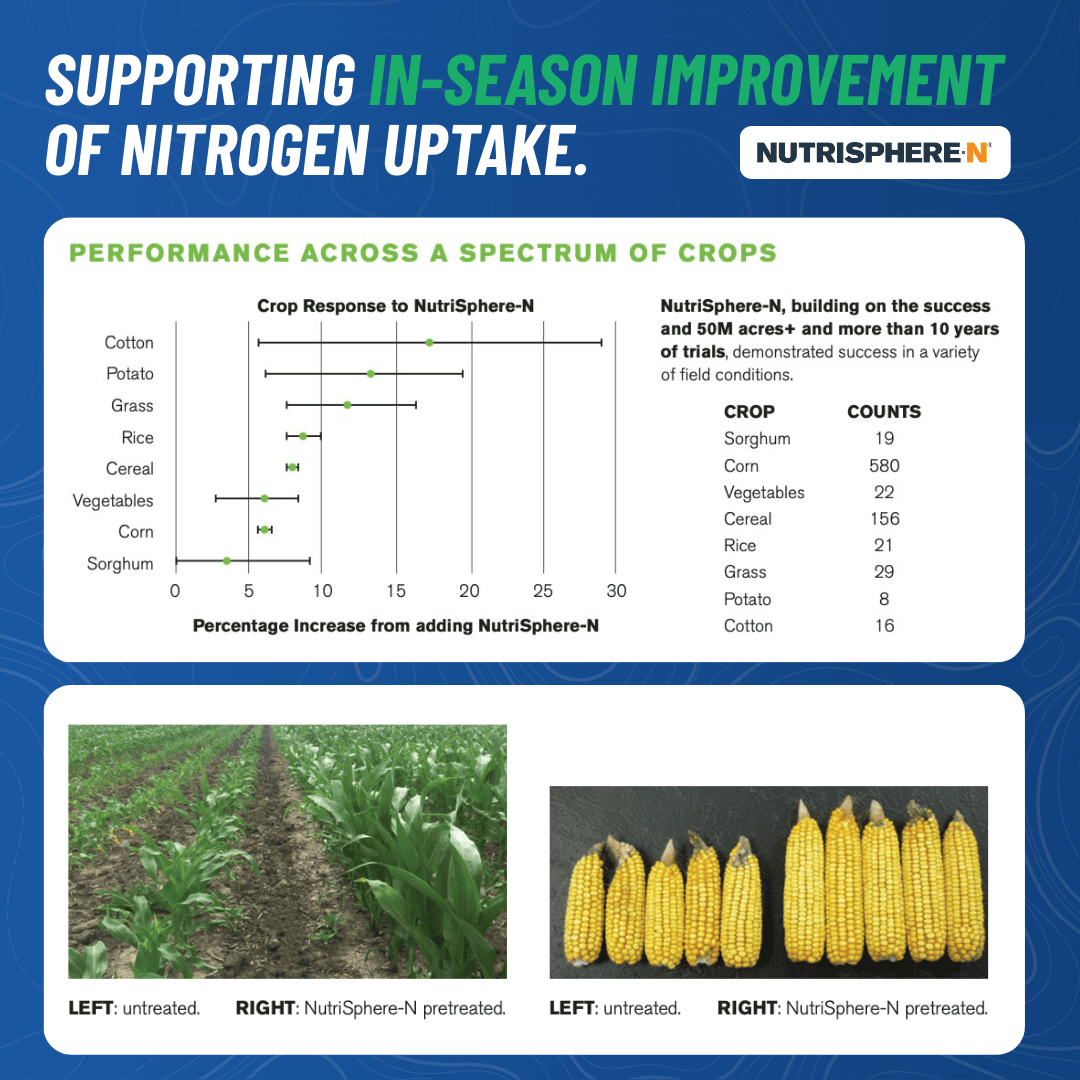 SUPPORTING IN-SEASON IMPROVEMENT OF NITROGEN UPTAKE.

NUTRISPHERE-N

PERFORMANCE ACROSS A SPECTRUM OF CROPS

Crop Response to NutriSphere-N

Cotton
Potato
Grass
Rice
Cereal
Vegetables
Corn
Sorghum

0 5 10 15 20 25 30

Percentage Increase from adding NutriSphere-N

NutriSphere-N, building on the success and 50M acres+ and more than 10 years of trials, demonstrated success in a variety of field conditions.

| CROP | COUNTS |
|---|---|
| Sorghum | 19 |
| Corn | 580 |
| Vegetables | 22 |
| Cereal | 156 |
| Rice | 21 |
| Grass | 29 |
| Potato | 8 |
| Cotton | 16 |

LEFT: untreated. RIGHT: NutriSphere-N pretreated.

LEFT: untreated. RIGHT: NutriSphere-N pretreated.